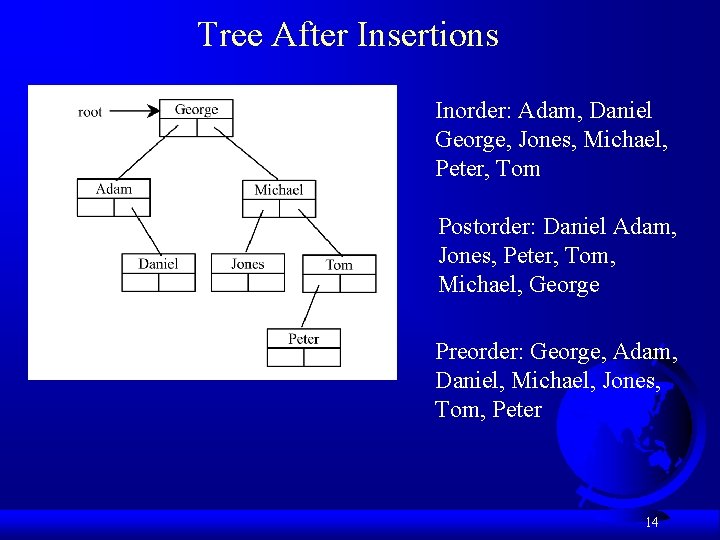 Tree After Insertions

root

George

Adam

Michael

Daniel

Jones

Tom

Peter

Inorder: Adam, Daniel George, Jones, Michael, Peter, Tom

Postorder: Daniel Adam, Jones, Peter, Tom, Michael, George

Preorder: George, Adam, Daniel, Michael, Jones, Tom, Peter

14